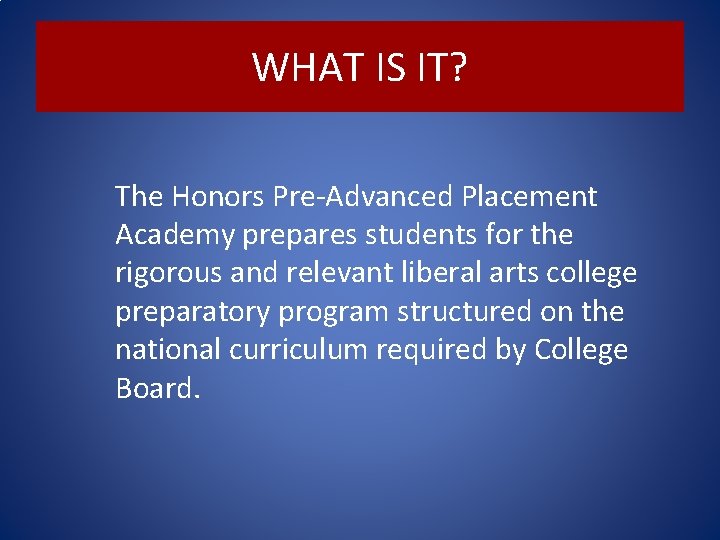 WHAT IS IT?

The Honors Pre-Advanced Placement Academy prepares students for the rigorous and relevant liberal arts college preparatory program structured on the national curriculum required by College Board.